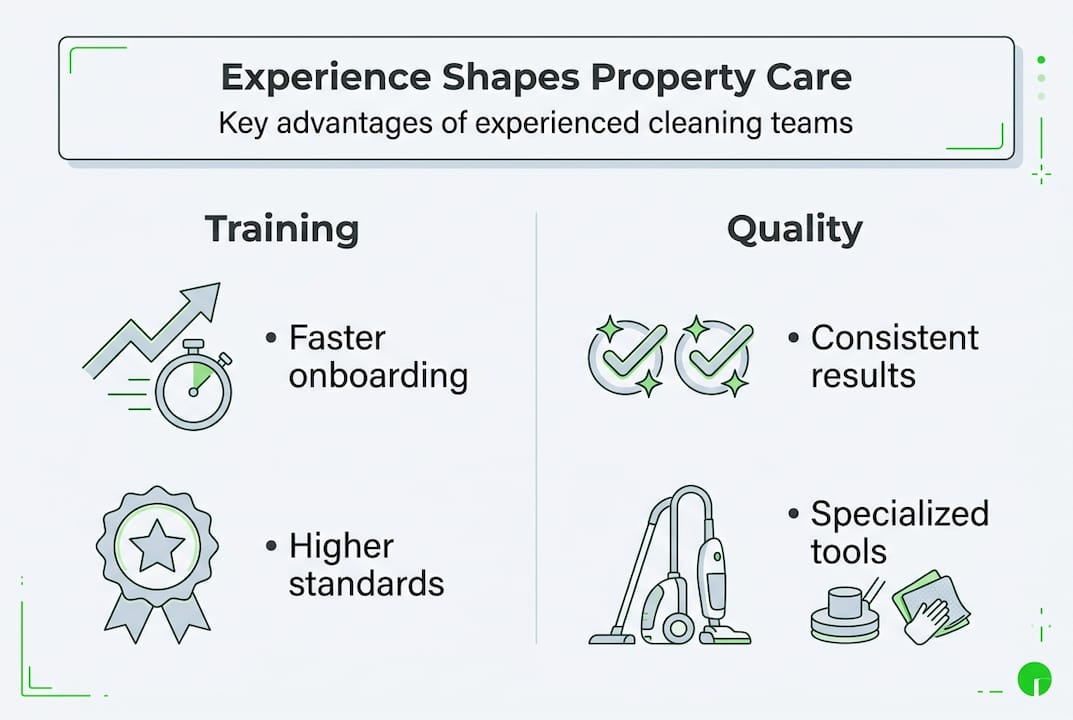 Experience Shapes Property Care
Key advantages of experienced cleaning teams

Training

• Faster onboarding

• Higher standards

Quality

• Consistent results

• Specialized tools